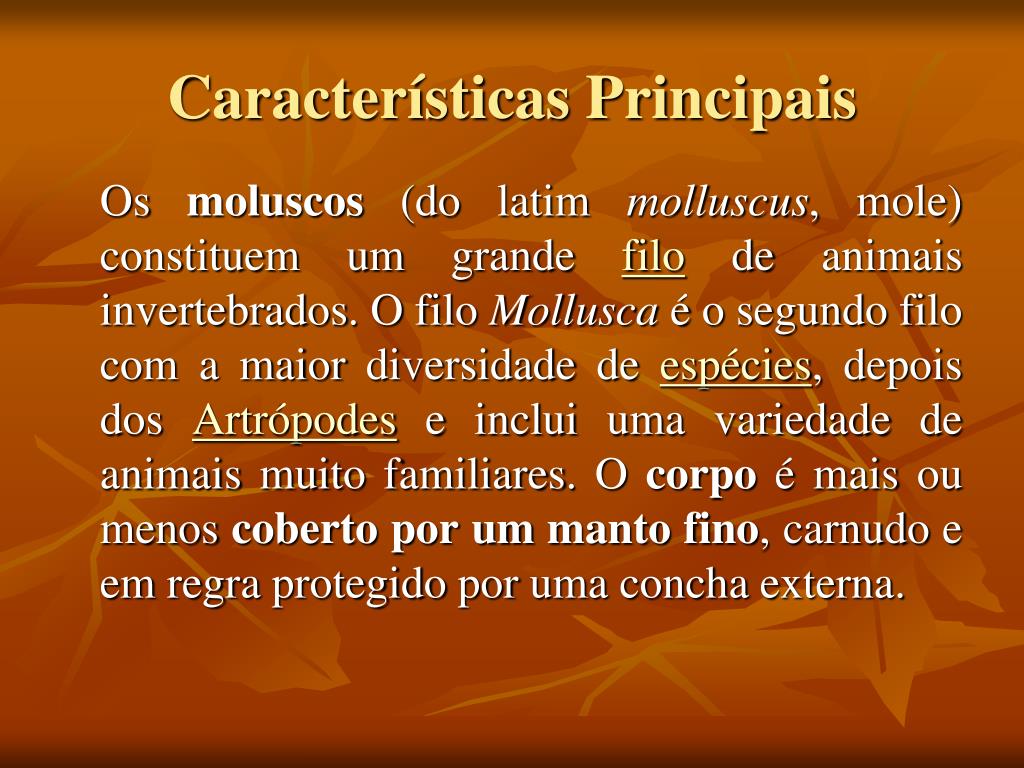 Características Principais

Os moluscos (do latim molluscus, mole) constituem um grande filo de animais invertebrados. O filo Mollusca é o segundo filo com a maior diversidade de espécies, depois dos Artrópodes e inclui uma variedade de animais muito familiares. O corpo é mais ou menos coberto por um manto fino, carnudo e em regra protegido por uma concha externa.